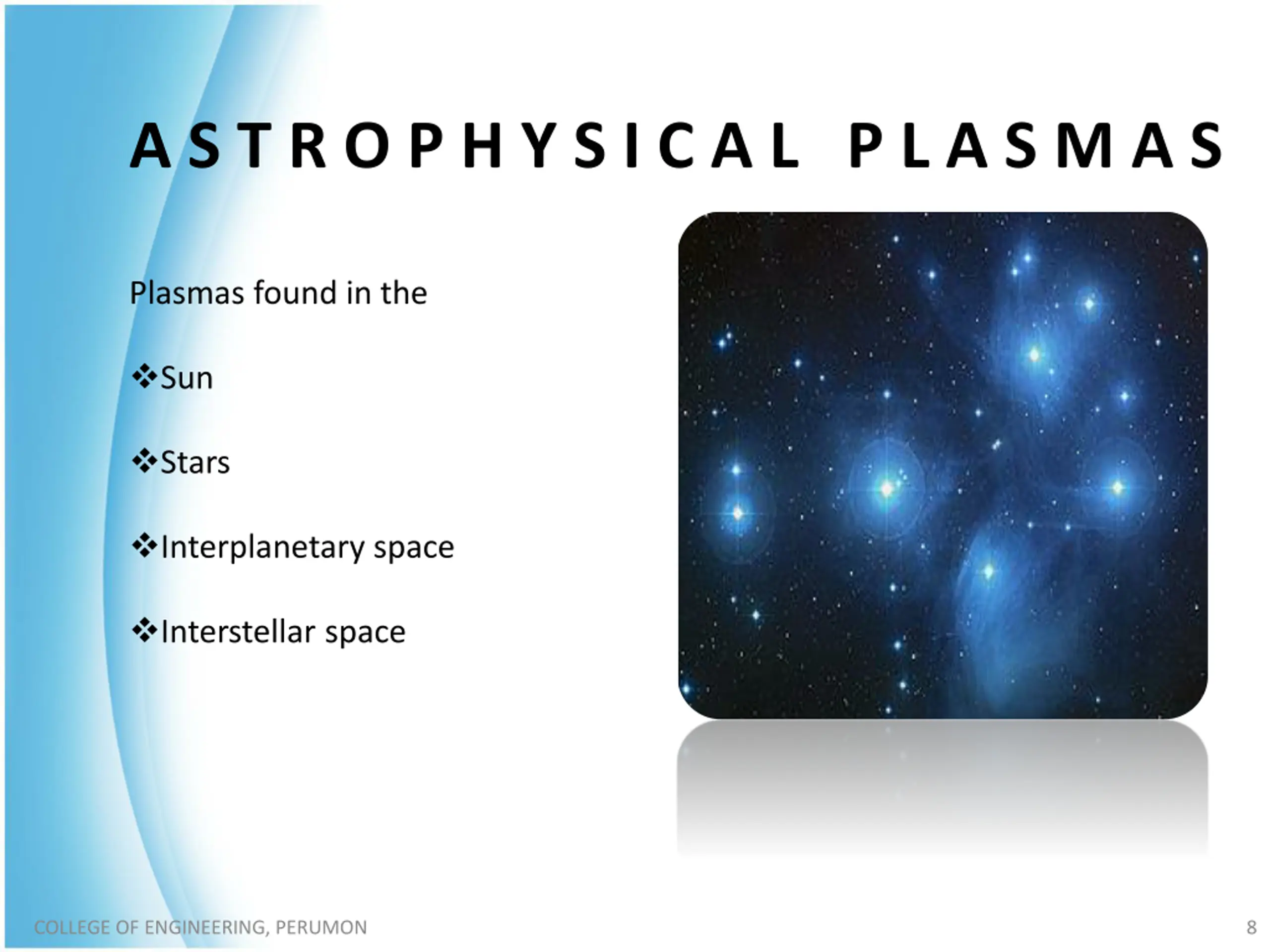 ASTROPHYSICAL PLASMAS

Plasmas found in the

❖Sun

❖Stars

❖Interplanetary space

❖Interstellar space

COLLEGE OF ENGINEERING, PERUMON

8